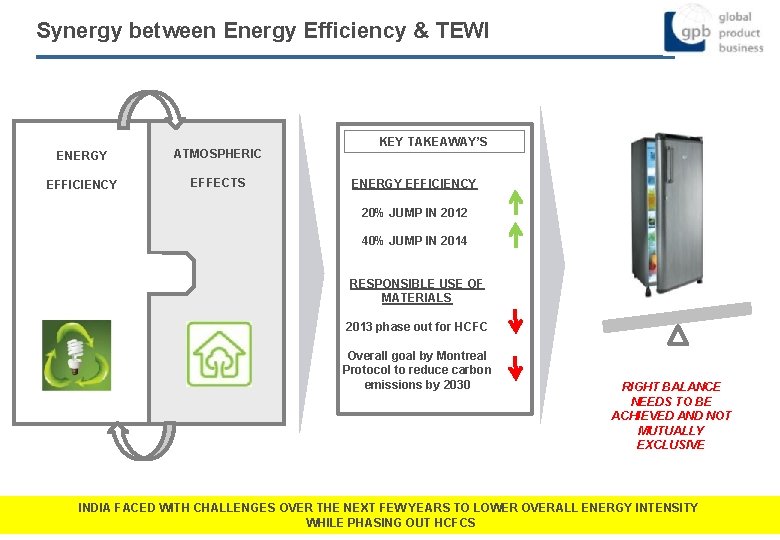 Synergy between Energy Efficiency & TEWI

gpb global product business

ENERGY EFFICIENCY

ATMOSPHERIC EFFECTS

KEY TAKEAWAY'S

ENERGY EFFICIENCY

20% JUMP IN 2012

40% JUMP IN 2014

RESPONSIBLE USE OF MATERIALS

2013 phase out for HCFC

Overall goal by Montreal Protocol to reduce carbon emissions by 2030

RIGHT BALANCE NEEDS TO BE ACHIEVED AND NOT MUTUALLY EXCLUSIVE

INDIA FACED WITH CHALLENGES OVER THE NEXT FEWYEARS TO LOWER OVERALL ENERGY INTENSITY WHILE PHASING OUT HCFCS